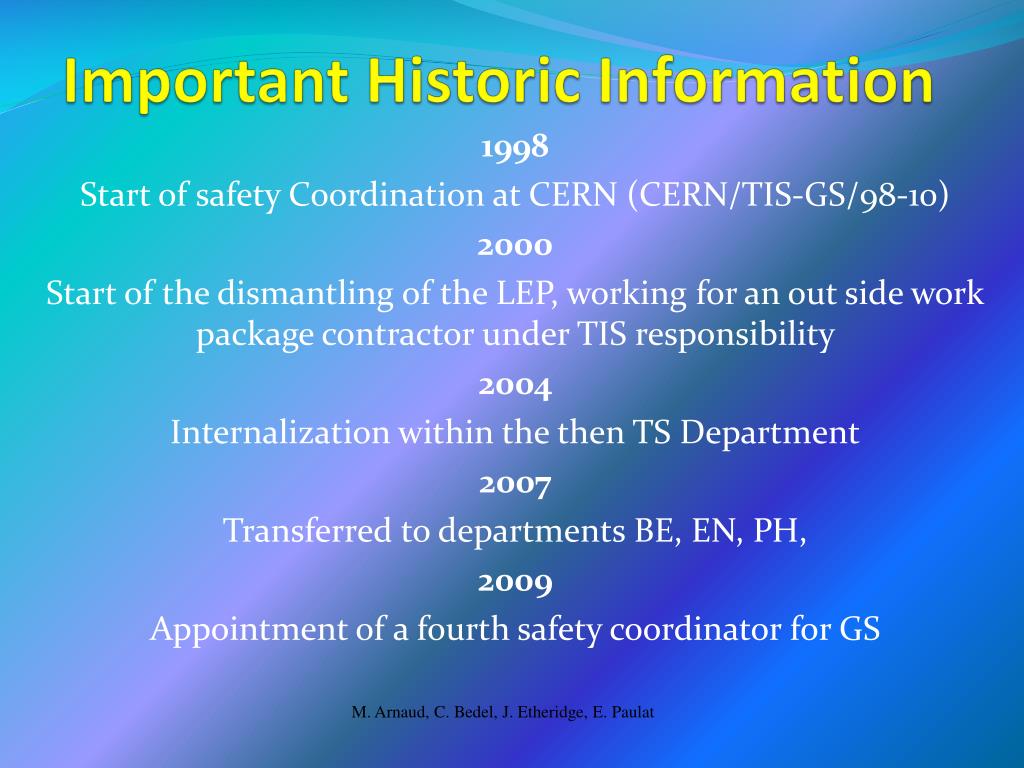 Important Historic Information

1998

Start of safety Coordination at CERN (CERN/TIS-GS/98-10)

2000

Start of the dismantling of the LEP, working for an out side work package contractor under TIS responsibility

2004

Internalization within the then TS Department

2007

Transferred to departments BE, EN, PH,

2009

Appointment of a fourth safety coordinator for GS

M. Arnaud, C. Bedel, J. Etheridge, E. Paulat